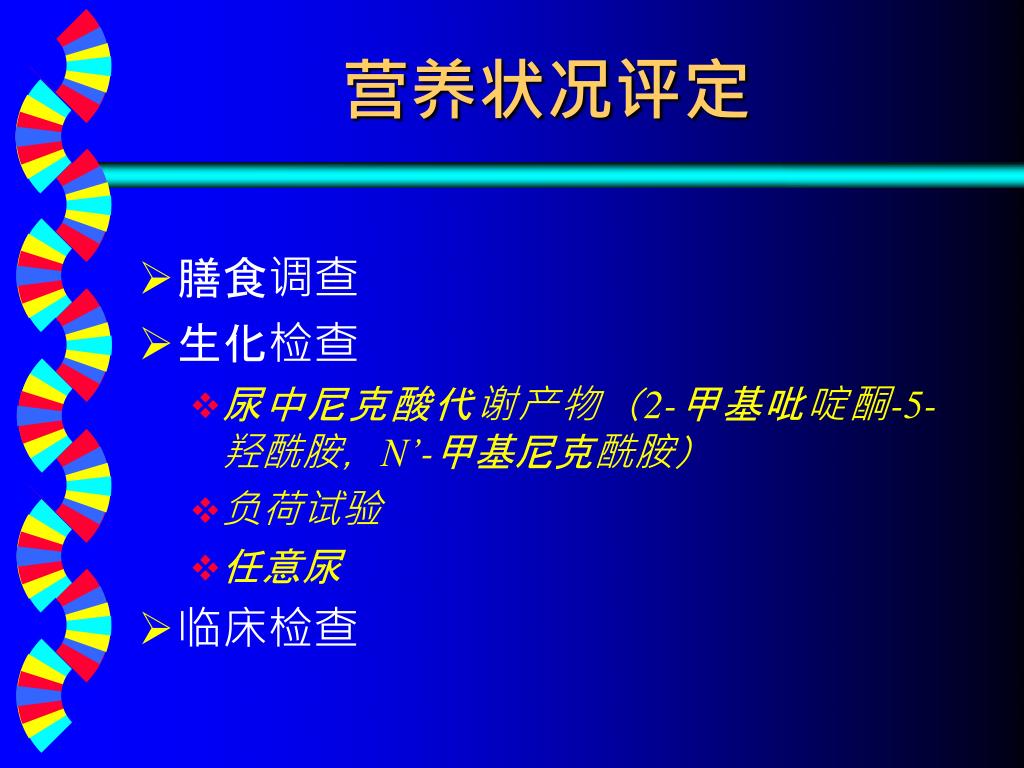 营养状况评定

➢膳食调查
➢生化检查
❖尿中尼克酸代谢产物（2-甲基吡啶酮-5-羟酰胺，N’-甲基尼克酰胺）
❖负荷试验
❖任意尿
➢临床检查